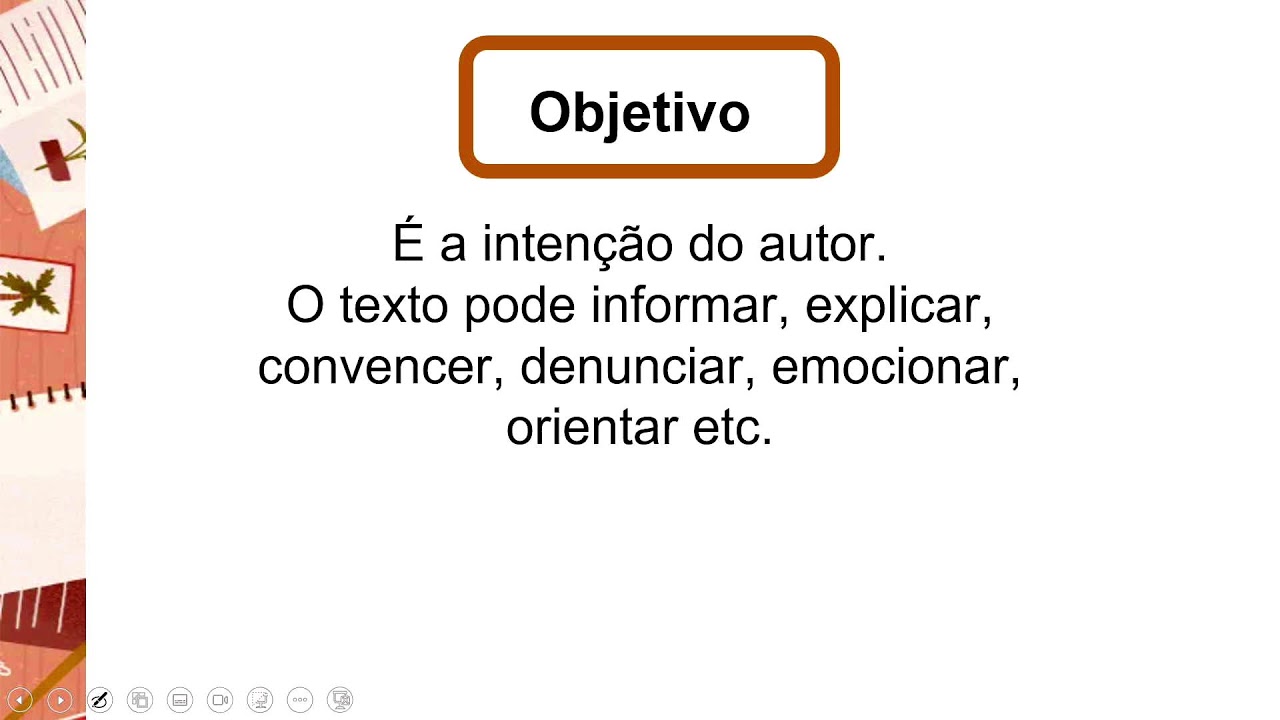 Objetivo

É a intenção do autor.
O texto pode informar, explicar, convencer, denunciar, emocionar, orientar etc.